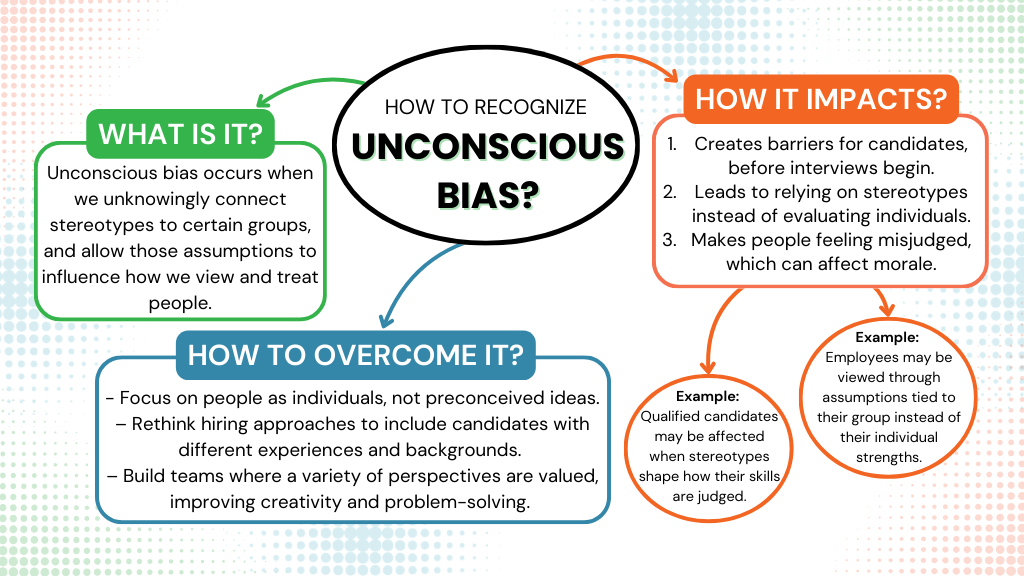 HOW TO RECOGNIZE
UNCONSCIOUS BIAS?

WHAT IS IT?

Unconscious bias occurs when we unknowingly connect stereotypes to certain groups, and allow those assumptions to influence how we view and treat people.

HOW IT IMPACTS?

1. Creates barriers for candidates, before interviews begin.
2. Leads to relying on stereotypes instead of evaluating individuals.
3. Makes people feeling misjudged, which can affect morale.

Example:
Qualified candidates may be affected when stereotypes shape how their skills are judged.

Example:
Employees may be viewed through assumptions tied to their group instead of their individual strengths.

HOW TO OVERCOME IT?

- Focus on people as individuals, not preconceived ideas.
– Rethink hiring approaches to include candidates with different experiences and backgrounds.
– Build teams where a variety of perspectives are valued, improving creativity and problem-solving.